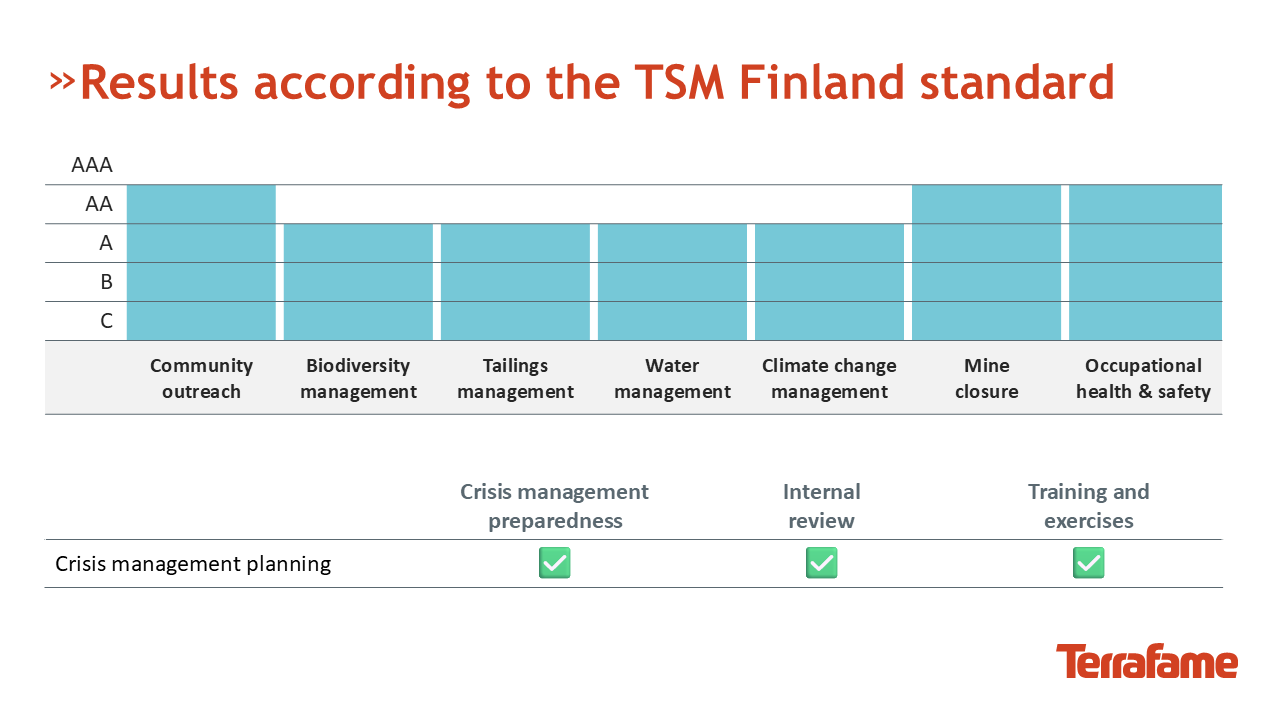 »Results according to the TSM Finland standard

AAA
AA
A
B
C

Community outreach
Biodiversity management
Tailings management
Water management
Climate change management
Mine closure
Occupational health & safety

| | Crisis management preparedness | Internal review | Training and exercises |
|---|---|---|---|
| Crisis management planning | ✅ | ✅ | ✅ |

Terrafame